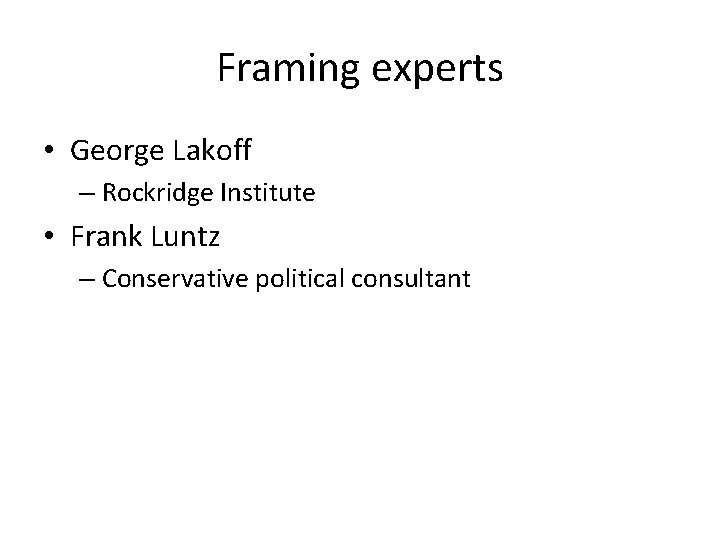 Framing experts

• George Lakoff
– Rockridge Institute
• Frank Luntz
– Conservative political consultant